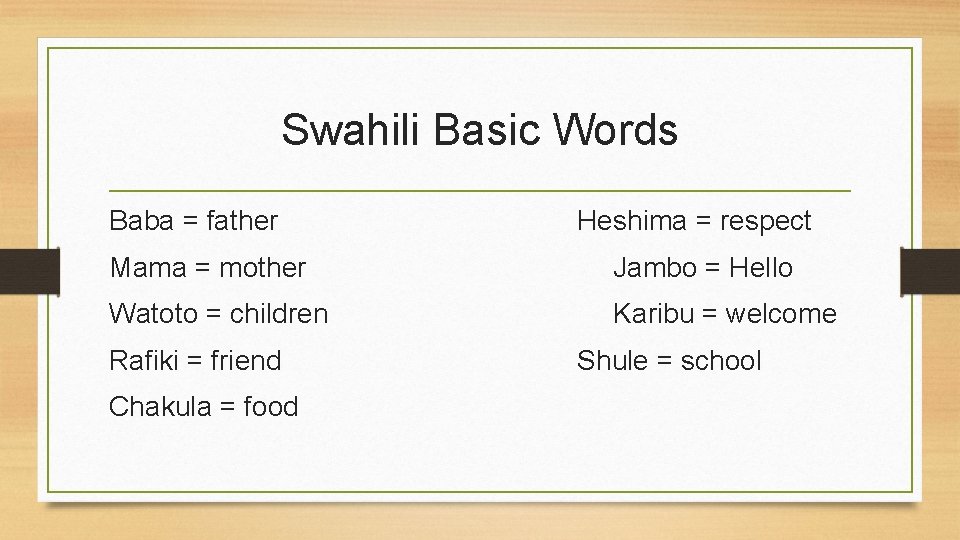 Swahili Basic Words

Baba = father

Mama = mother

Watoto = children

Rafiki = friend

Chakula = food

Heshima = respect

Jambo = Hello

Karibu = welcome

Shule = school